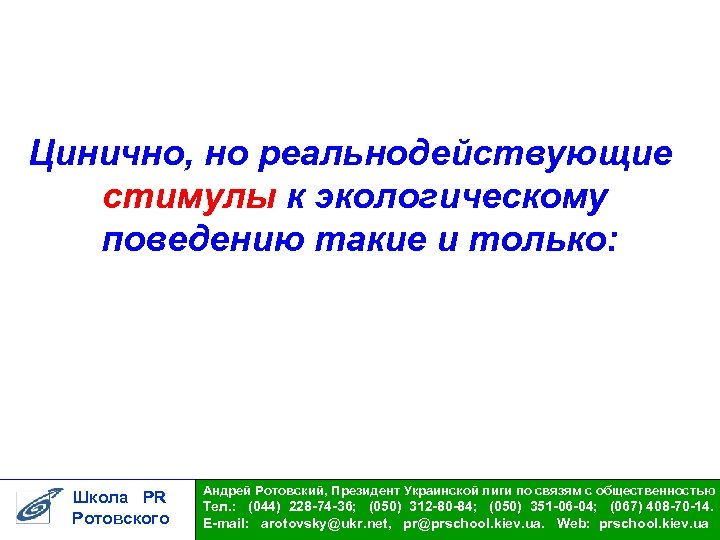 Цинично, но реальнодействующие стимулы к экологическому поведению такие и только:

Школа PR
Ротовского

Андрей Ротовский, Президент Украинской лиги по связям с общественностью
Тел.: (044) 228-74-36; (050) 312-80-84; (050) 351-06-04; (067) 408-70-14.
E-mail: arotovsky@ukr.net, pr@prschool.kiev.ua. Web: prschool.kiev.ua